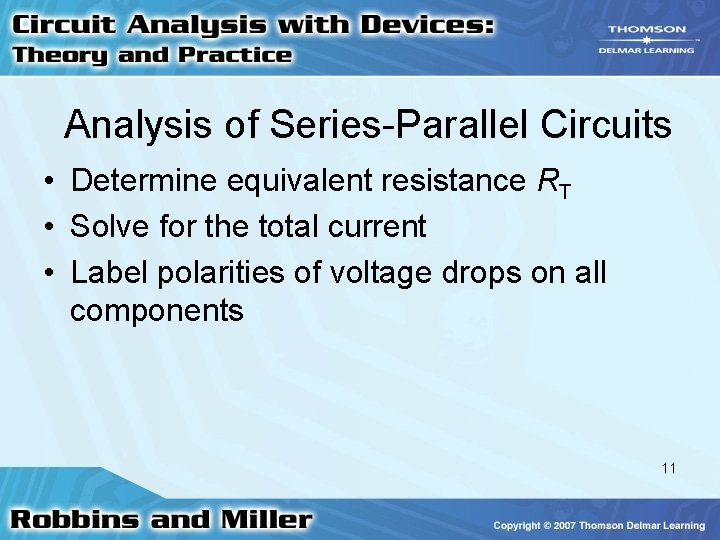 Circuit Analysis with Devices:
Theory and Practice

THOMSON
DELMAR LEARNING

Analysis of Series-Parallel Circuits

• Determine equivalent resistance $R_T$
• Solve for the total current
• Label polarities of voltage drops on all components

11

Robbins and Miller

Copyright © 2007 Thomson Delmar Learning